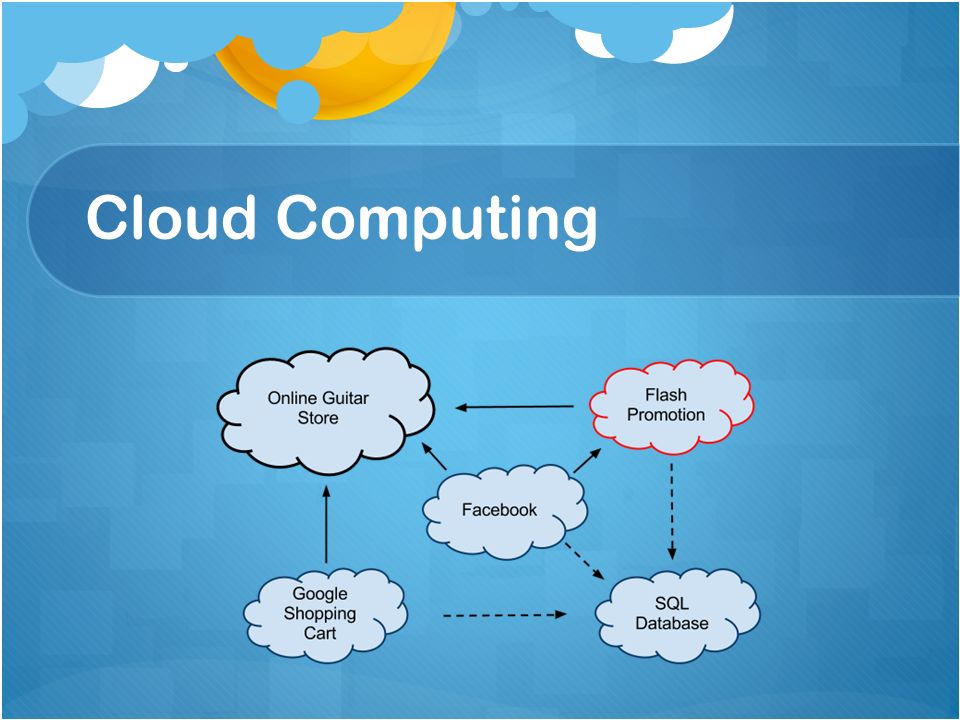 Cloud Computing

Online Guitar Store

Flash Promotion

Facebook

Google Shopping Cart

SQL Database